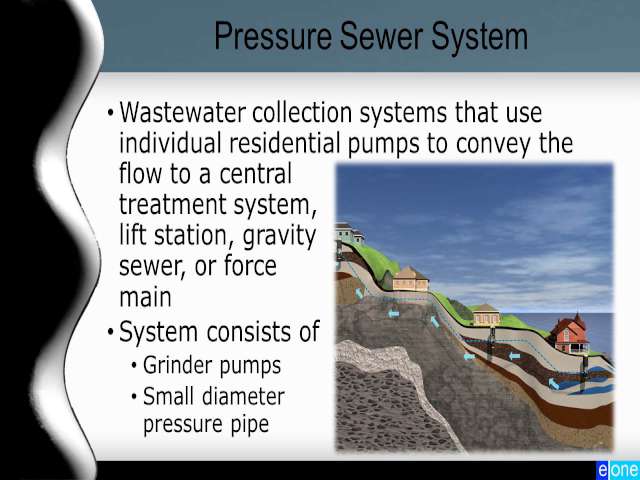 Pressure Sewer System

• Wastewater collection systems that use individual residential pumps to convey the flow to a central treatment system, lift station, gravity sewer, or force main

• System consists of
  • Grinder pumps
  • Small diameter pressure pipe

eone